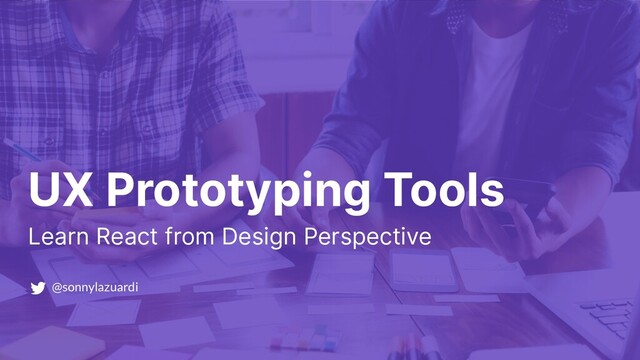 UX Prototyping Tools

Learn React from Design Perspective

@sonnylazuardi